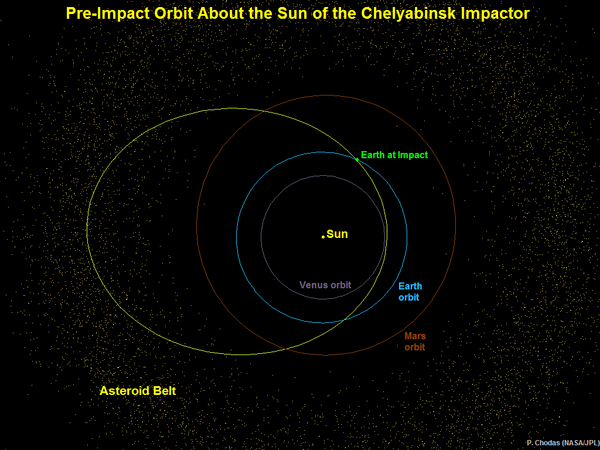 Pre-Impact Orbit About the Sun of the Chelyabinsk Impactor

Earth at Impact

Sun

Venus orbit

Earth orbit

Mars orbit

Asteroid Belt

P. Chodas (NASA/JPL)